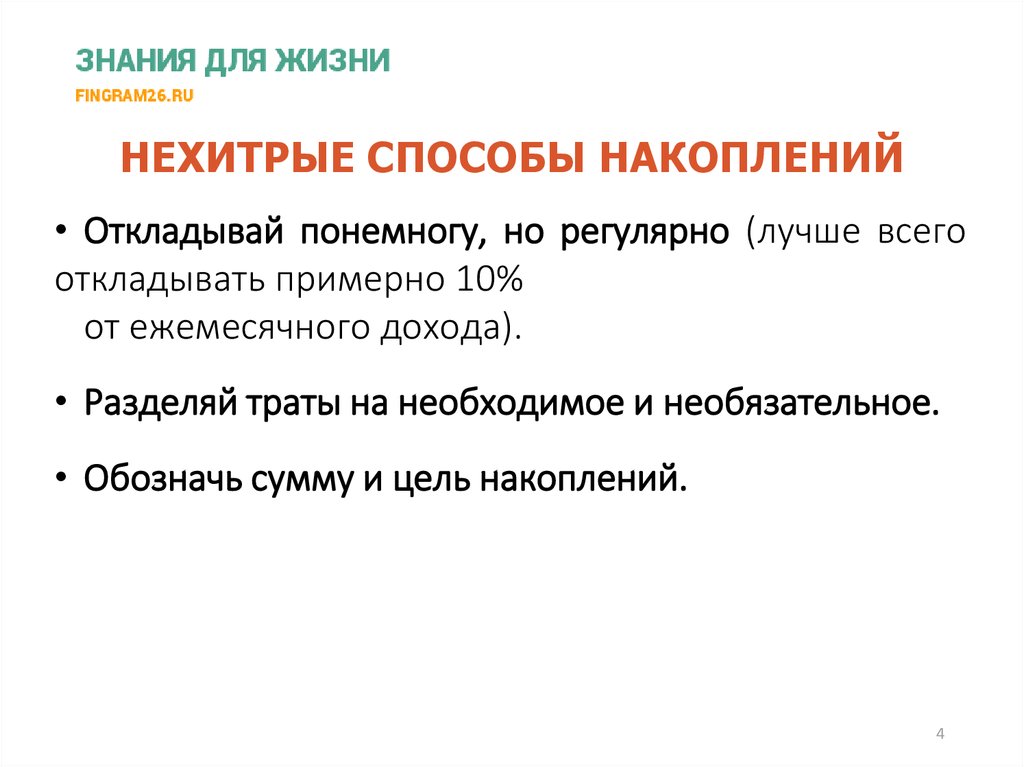 ЗНАНИЯ ДЛЯ ЖИЗНИ
FINGRAM26.RU

НЕХИТРЫЕ СПОСОБЫ НАКОПЛЕНИЙ

• Откладывай понемногу, но регулярно (лучше всего откладывать примерно 10% от ежемесячного дохода).

• Разделяй траты на необходимое и необязательное.

• Обозначь сумму и цель накоплений.

4